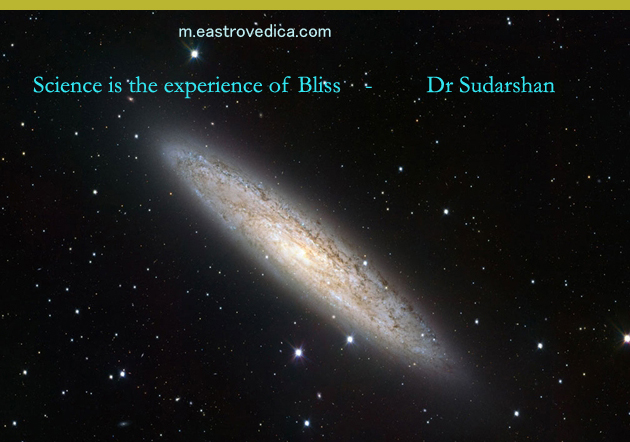 m.eastrovedica.com

Science is the experience of Bliss - Dr Sudarshan